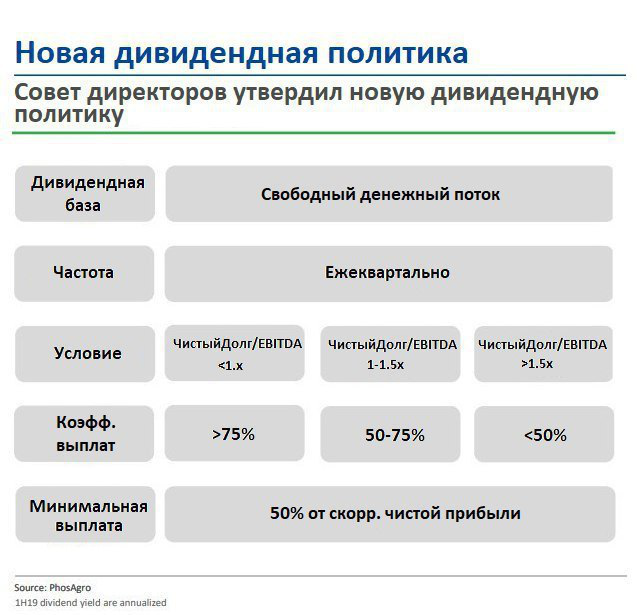 Новая дивидендная политика

Совет директоров утвердил новую дивидендную политику

| Дивидендная база | Свободный денежный поток | | |
|---|---|---|---|
| Частота | Ежеквартально | | |
| Условие | ЧистыйДолг/EBITDA <1.x | ЧистыйДолг/EBITDA 1-1.5x | ЧистыйДолг/EBITDA >1.5x |
| Коэфф. выплат | >75% | 50-75% | <50% |
| Минимальная выплата | 50% от скорр. чистой прибыли | | |

Source: PhosAgro
1H19 dividend yield are annualized